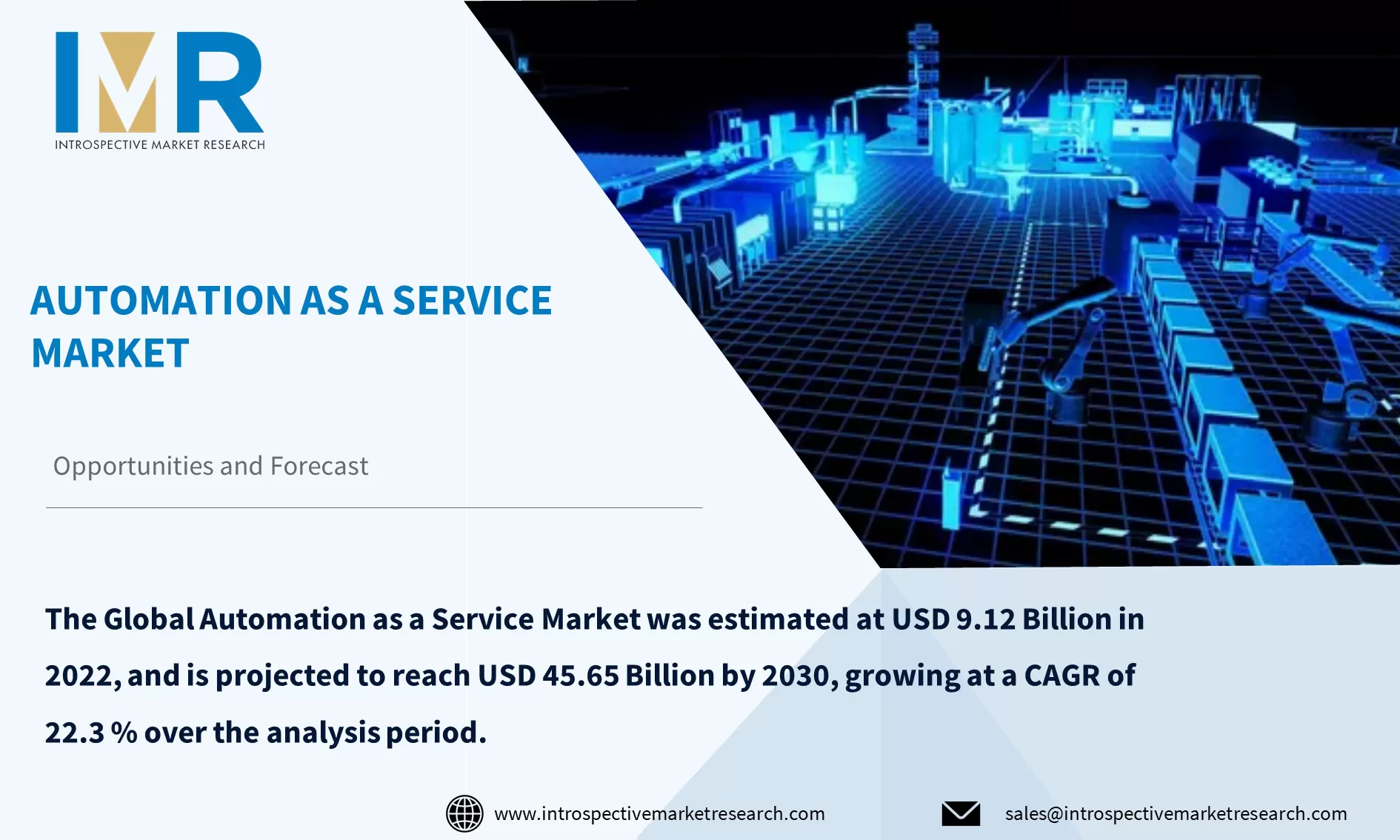 IMR
INTROSPECTIVE MARKET RESEARCH

AUTOMATION AS A SERVICE MARKET

Opportunities and Forecast

The Global Automation as a Service Market was estimated at USD 9.12 Billion in 2022, and is projected to reach USD 45.65 Billion by 2030, growing at a CAGR of 22.3 % over the analysis period.

www.introspectivemarketresearch.com

sales@introspectivemarketresearch.com